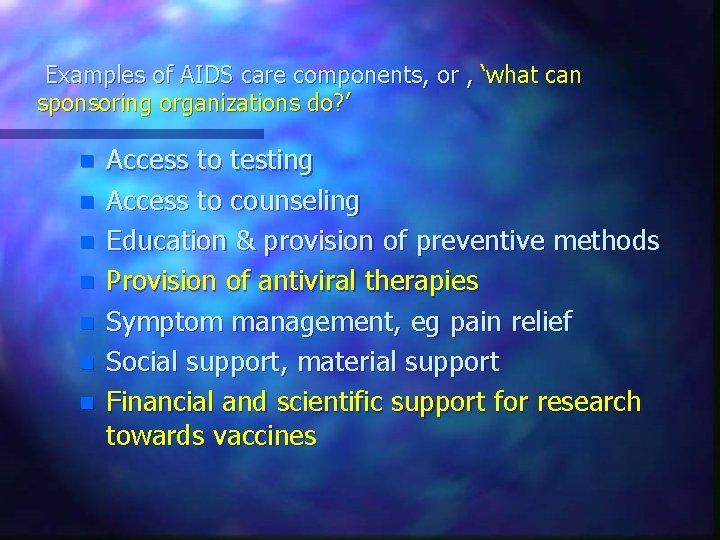 Examples of AIDS care components, or , ‘what can sponsoring organizations do?’

- Access to testing
- Access to counseling
- Education & provision of preventive methods
- Provision of antiviral therapies
- Symptom management, eg pain relief
- Social support, material support
- Financial and scientific support for research towards vaccines